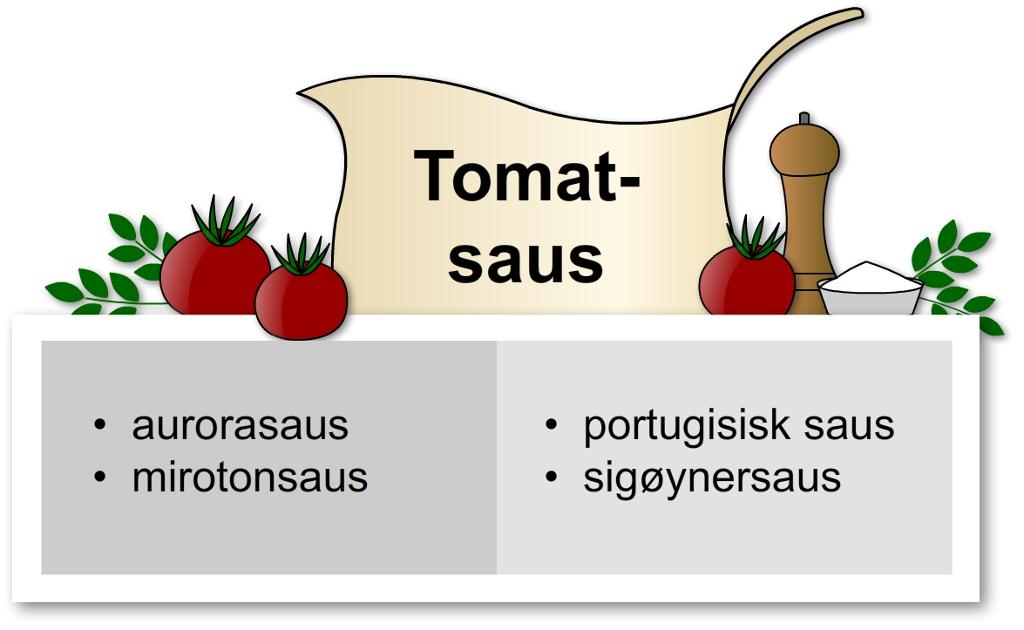 Tomat-saus

• aurorasaus
• mirotonsaus

• portugisisk saus
• sigøynersaus